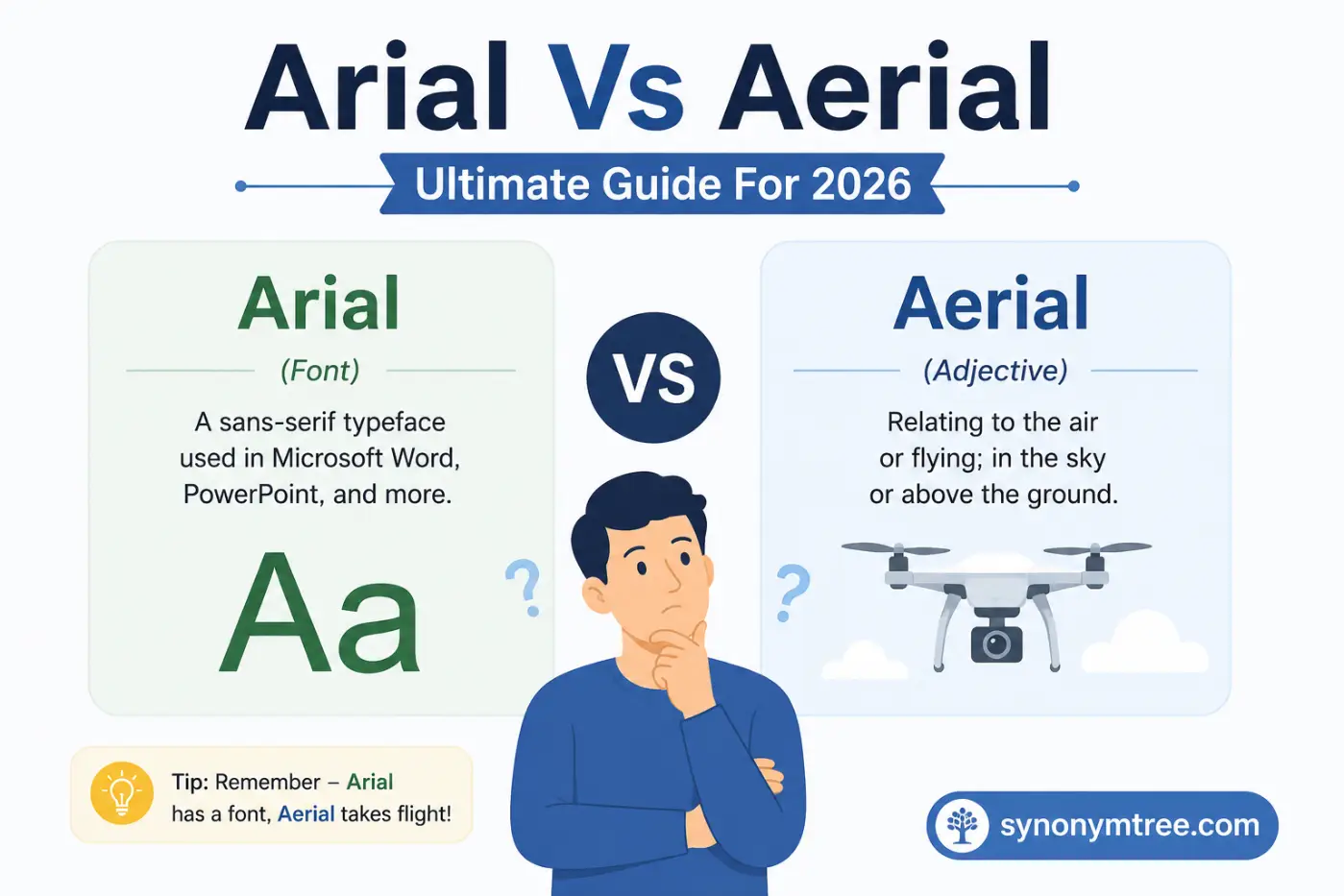 Arial Vs Aerial

Ultimate Guide For 2026

Arial

(Font)

A sans-serif typeface used in Microsoft Word, PowerPoint, and more.

Aa

VS

?

?

Aerial

(Adjective)

Relating to the air or flying; in the sky or above the ground.

Tip: Remember – Arial has a font, Aerial takes flight!

synonymtree.com